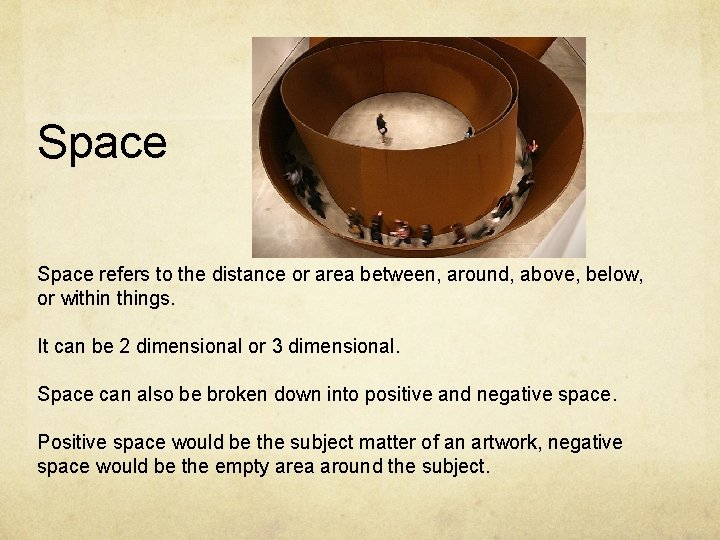 Space

Space refers to the distance or area between, around, above, below, or within things.

It can be 2 dimensional or 3 dimensional.

Space can also be broken down into positive and negative space.

Positive space would be the subject matter of an artwork, negative space would be the empty area around the subject.